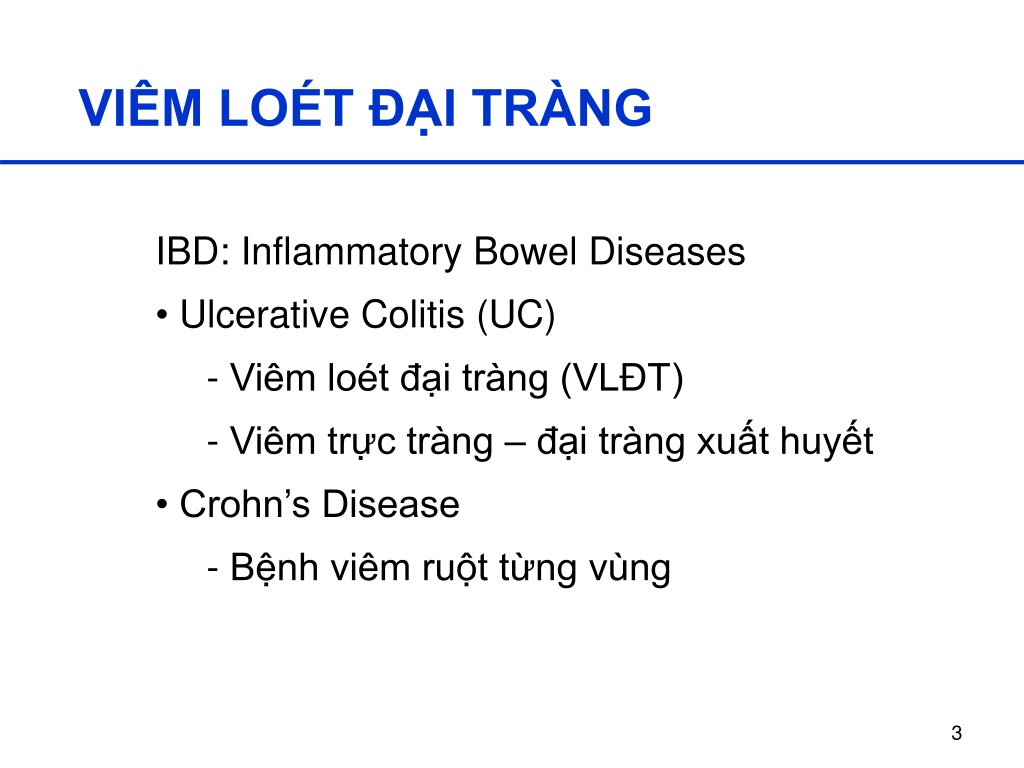 VIÊM LOÉT ĐẠI TRÀNG

IBD: Inflammatory Bowel Diseases

• Ulcerative Colitis (UC)

- Viêm loét đại tràng (VLĐT)

- Viêm trực tràng – đại tràng xuất huyết

• Crohn’s Disease

- Bệnh viêm ruột từng vùng

3